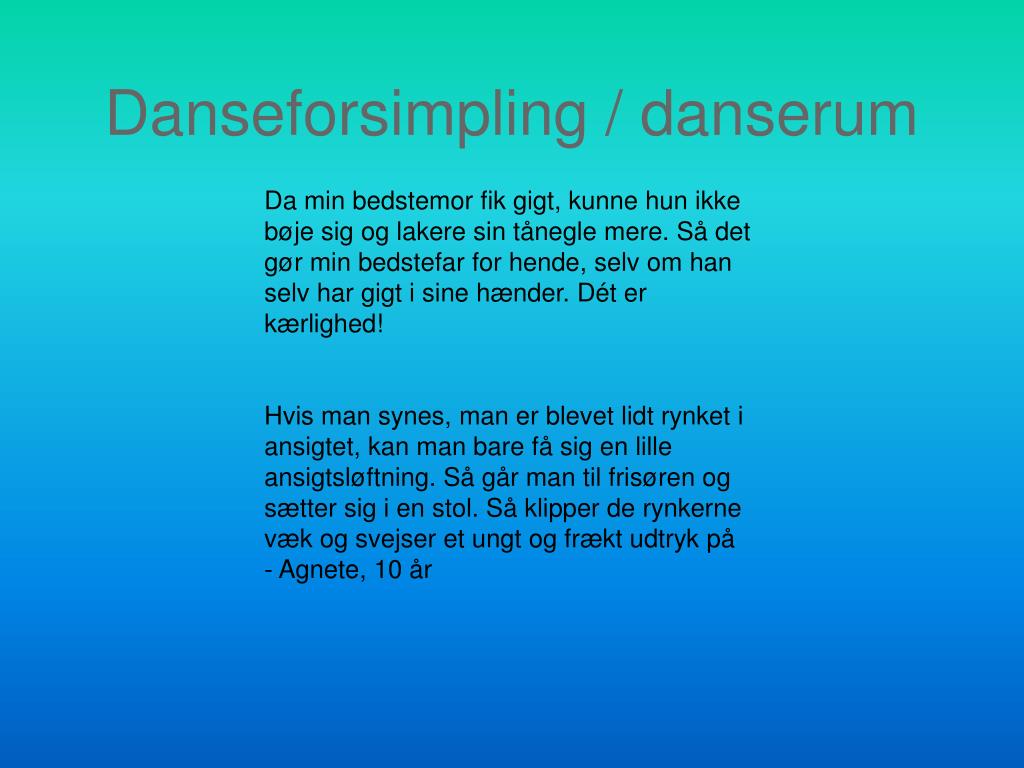 Danseforsimpling / danserum

Da min bedstemor fik gigt, kunne hun ikke bøje sig og lakere sin tånegle mere. Så det gør min bedstefar for hende, selv om han selv har gigt i sine hænder. Dét er kærlighed!

Hvis man synes, man er blevet lidt rynket i ansigtet, kan man bare få sig en lille ansigtsløftning. Så går man til frisøren og sætter sig i en stol. Så klipper de rynkerne væk og svejser et ungt og frækt udtryk på
- Agnete, 10 år